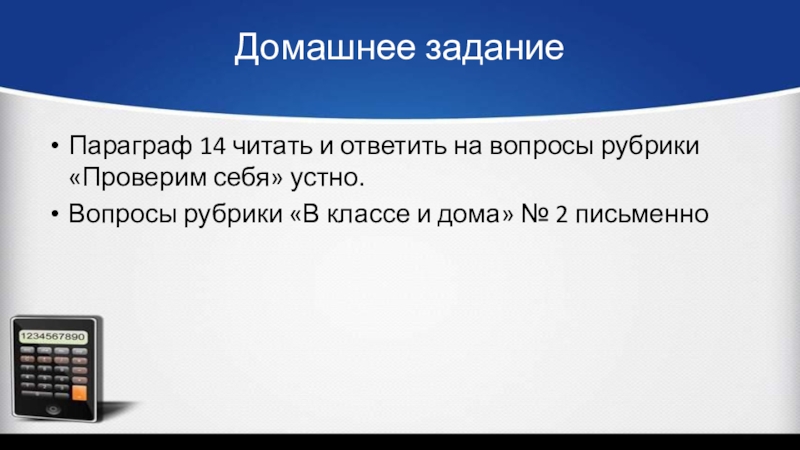 Домашнее задание

• Параграф 14 читать и ответить на вопросы рубрики «Проверим себя» устно.

• Вопросы рубрики «В классе и дома» № 2 письменно

1234567890